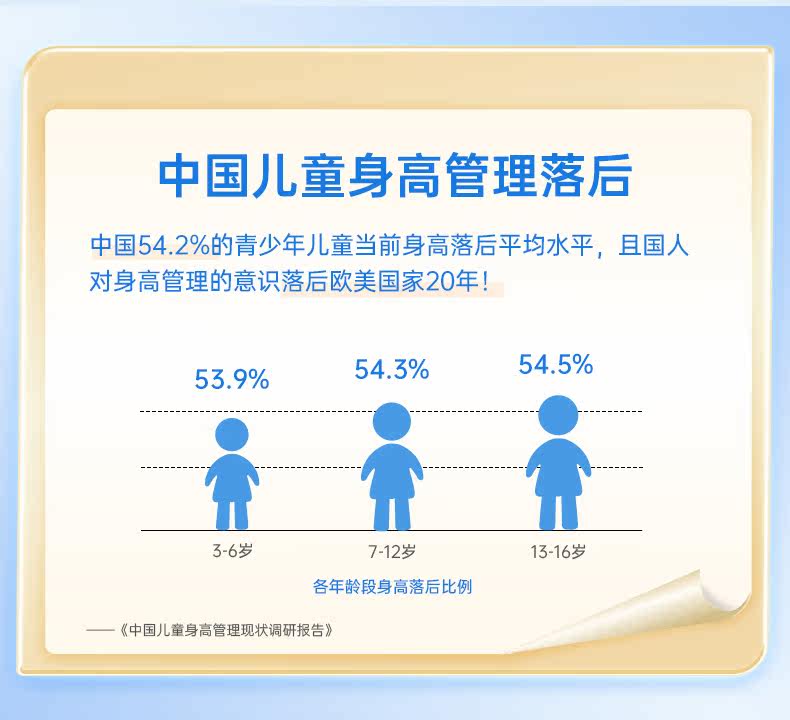 中国儿童身高管理落后

中国54.2%的青少年儿童当前身高落后平均水平，且国人对身高管理的意识落后欧美国家20年！

53.9%

54.3%

54.5%

3-6岁

7-12岁

13-16岁

各年龄段身高落后比例

——《中国儿童身高管理现状调研报告》